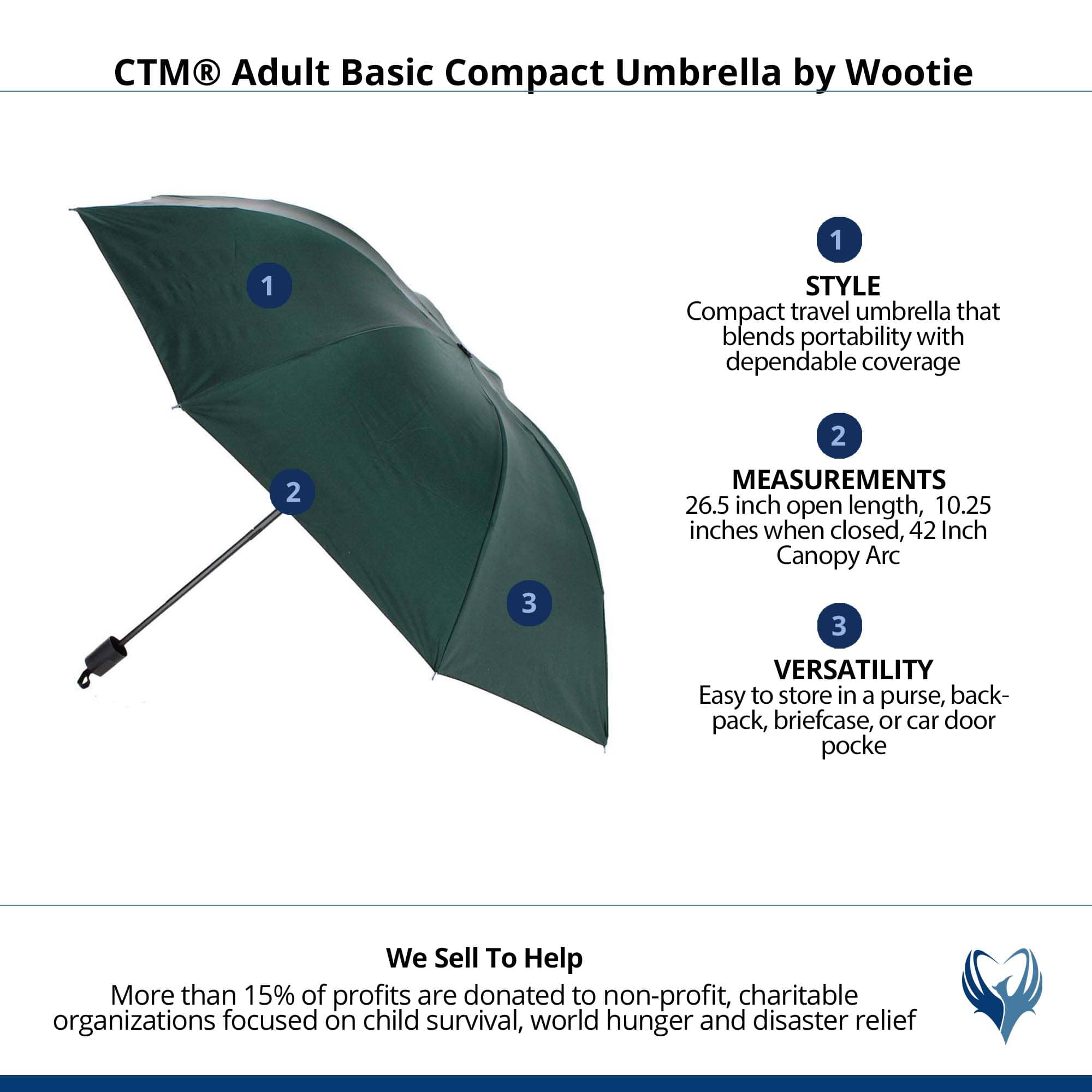 CTM® Adult Basic Compact Umbrella by Wootie

1

2

3

1

STYLE

Compact travel umbrella that blends portability with dependable coverage

2

MEASUREMENTS

26.5 inch open length, 10.25 inches when closed, 42 Inch Canopy Arc

3

VERSATILITY

Easy to store in a purse, backpack, briefcase, or car door pocke

We Sell To Help

More than 15% of profits are donated to non-profit, charitable organizations focused on child survival, world hunger and disaster relief